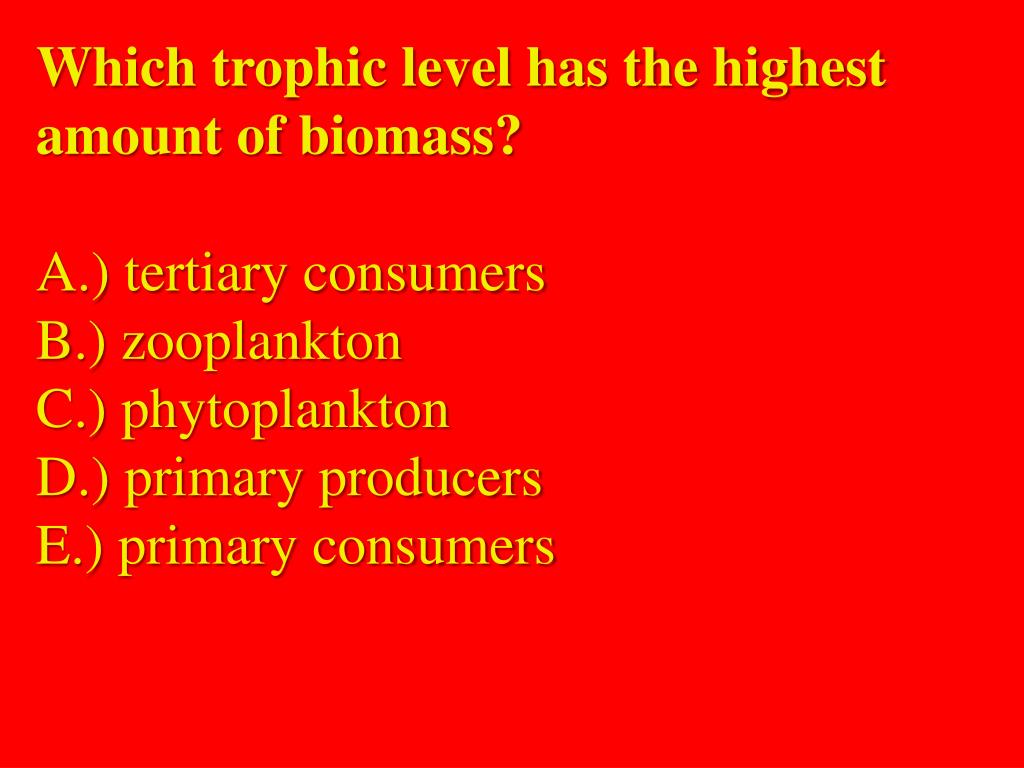 Which trophic level has the highest amount of biomass?

A.) tertiary consumers
B.) zooplankton
C.) phytoplankton
D.) primary producers
E.) primary consumers